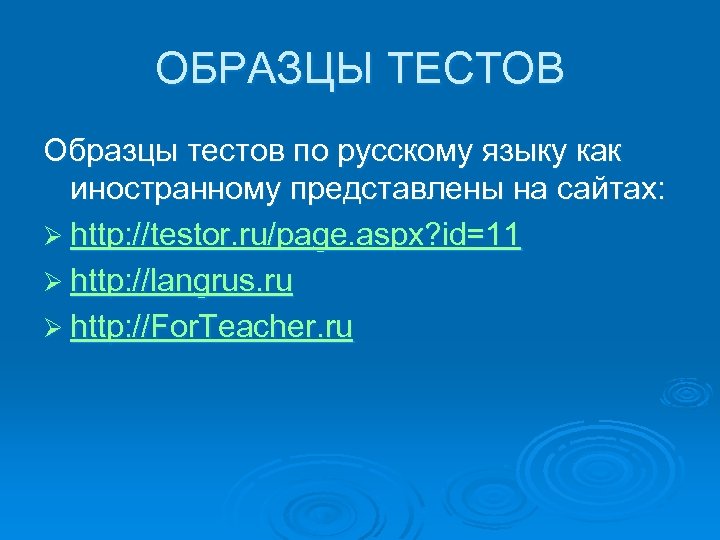 ОБРАЗЦЫ ТЕСТОВ

Образцы тестов по русскому языку как иностранному представлены на сайтах:

➢ http://testor.ru/page.aspx?id=11
➢ http://langrus.ru
➢ http://ForTeacher.ru